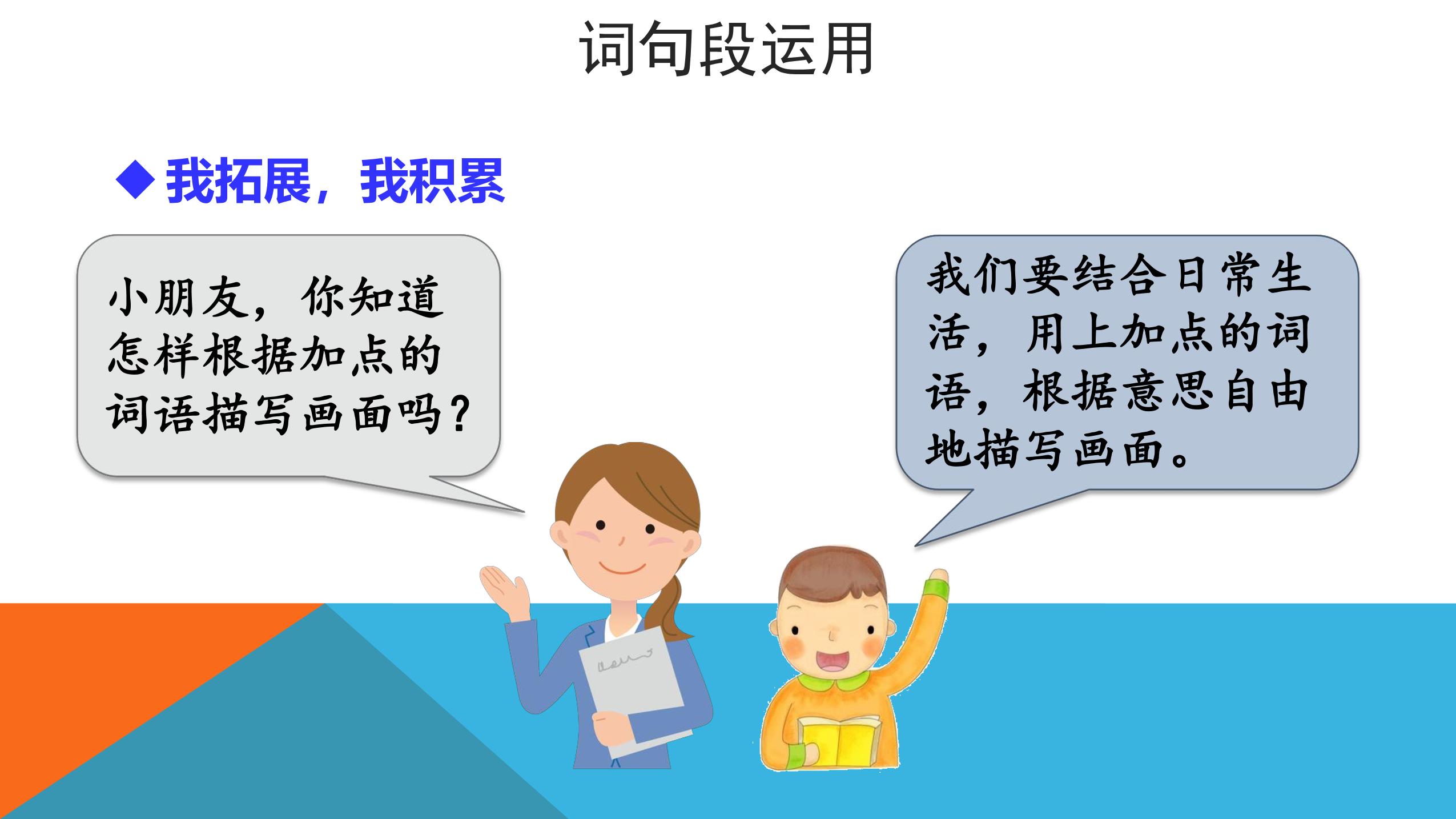 词句段运用

◆我拓展，我积累

小朋友，你知道怎样根据加点的词语描写画面吗？

我们要结合日常生活，用上加点的词语，根据意思自由地描写画面。